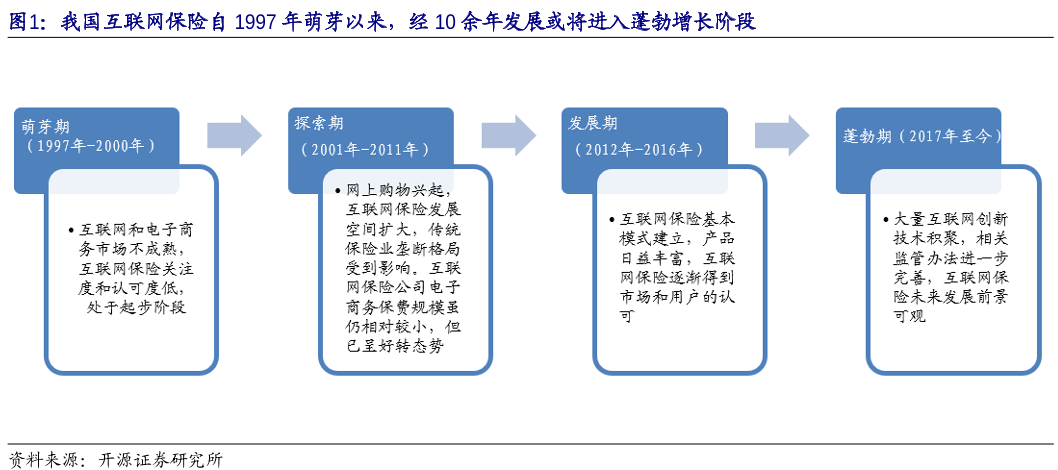 图1：我国互联网保险自 1997 年萌芽以来，经 10 余年发展或将进入蓬勃增长阶段

萌芽期
（1997年-2000年）

• 互联网和电子商务市场不成熟，互联网保险关注度和认可度低，处于起步阶段

探索期
（2001年-2011年）

• 网上购物兴起，互联网保险发展空间扩大，传统保险业垄断格局受到影响。互联网保险公司电子商务保费规模虽仍相对较小，但已呈好转态势

发展期
（2012年-2016年）

• 互联网保险基本模式建立，产品日益丰富，互联网保险逐渐得到市场和用户的认可

蓬勃期（2017年至今）

• 大量互联网创新技术积聚，相关监管办法进一步完善，互联网保险未来发展前景可观

资料来源：开源证券研究所